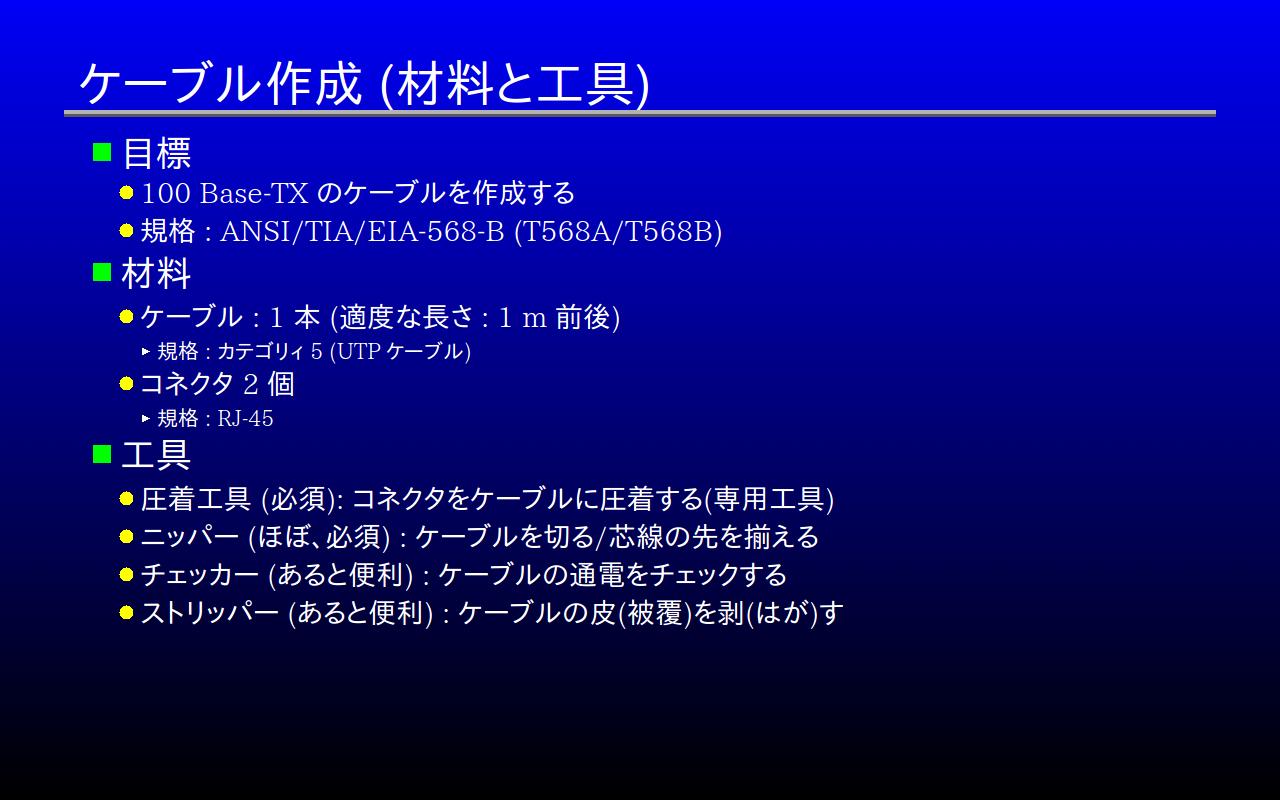 ケーブル作成 (材料と工具)

目標

100 Base-TX のケーブルを作成する

規格 : ANSI/TIA/EIA-568-B (T568A/T568B)

材料

ケーブル : 1 本 (適度な長さ : 1 m 前後)

規格 : カテゴリィ 5 (UTP ケーブル)

コネクタ 2 個

規格 : RJ-45

工具

圧着工具 (必須): コネクタをケーブルに圧着する(専用工具)

ニッパー (ほぼ、必須) : ケーブルを切る/芯線の先を揃える

チェッカー (あると便利) : ケーブルの通電をチェックする

ストリッパー (あると便利) : ケーブルの皮(被覆)を剥(はが)す